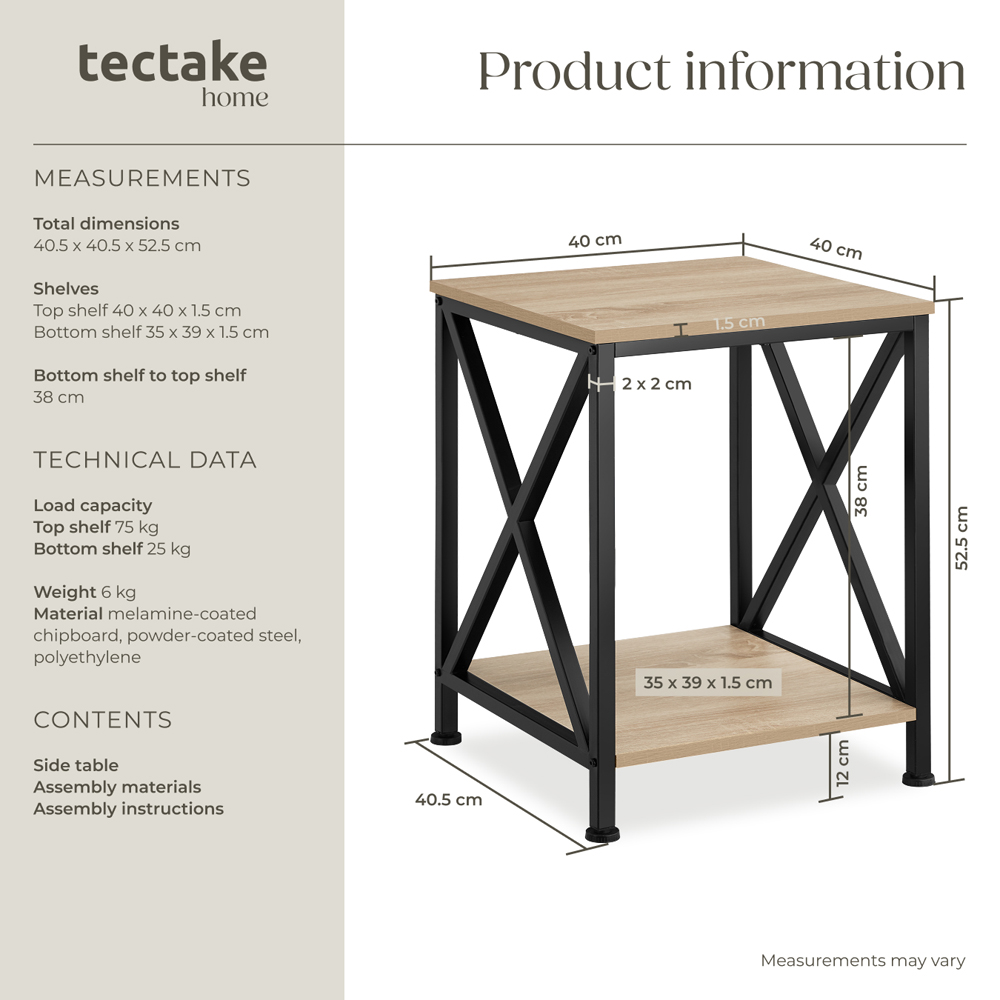 tectake
home

Product information

MEASUREMENTS

Total dimensions
40.5 x 40.5 x 52.5 cm

Shelves
Top shelf 40 x 40 x 1.5 cm
Bottom shelf 35 x 39 x 1.5 cm

Bottom shelf to top shelf
38 cm

TECHNICAL DATA

Load capacity
Top shelf 75 kg
Bottom shelf 25 kg

Weight 6 kg
Material melamine-coated chipboard, powder-coated steel, polyethylene

CONTENTS

Side table
Assembly materials
Assembly instructions

40 cm
40 cm
1.5 cm
2 x 2 cm
38 cm
52.5 cm
35 x 39 x 1.5 cm
12 cm
40.5 cm

Measurements may vary